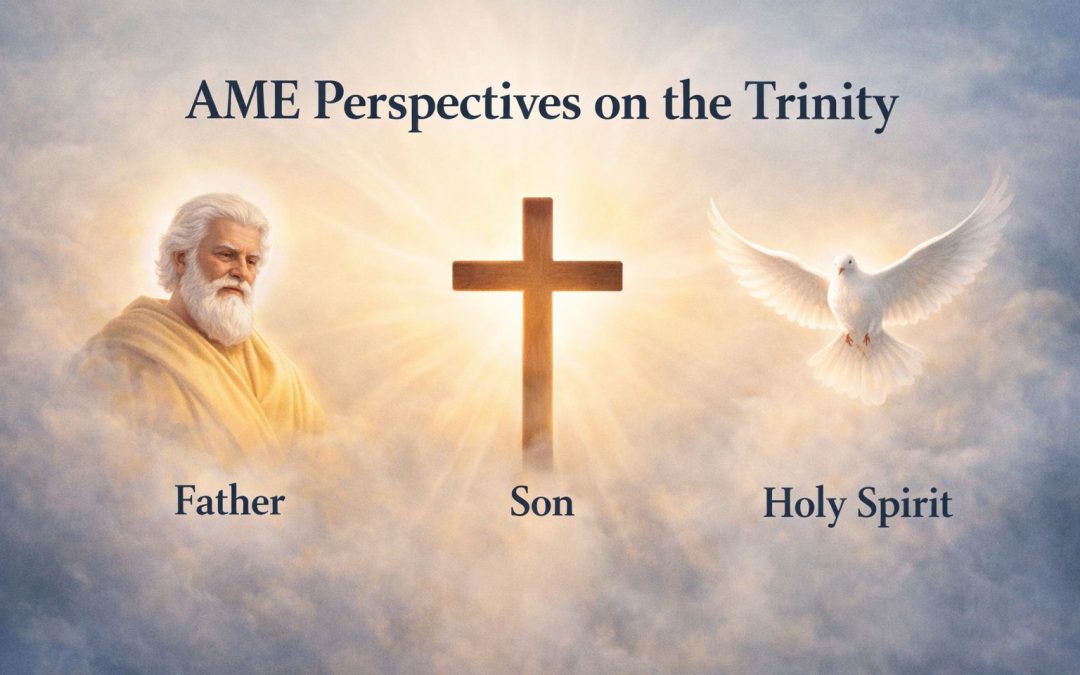 AME Perspectives on the Trinity

Father

Son

Holy Spirit